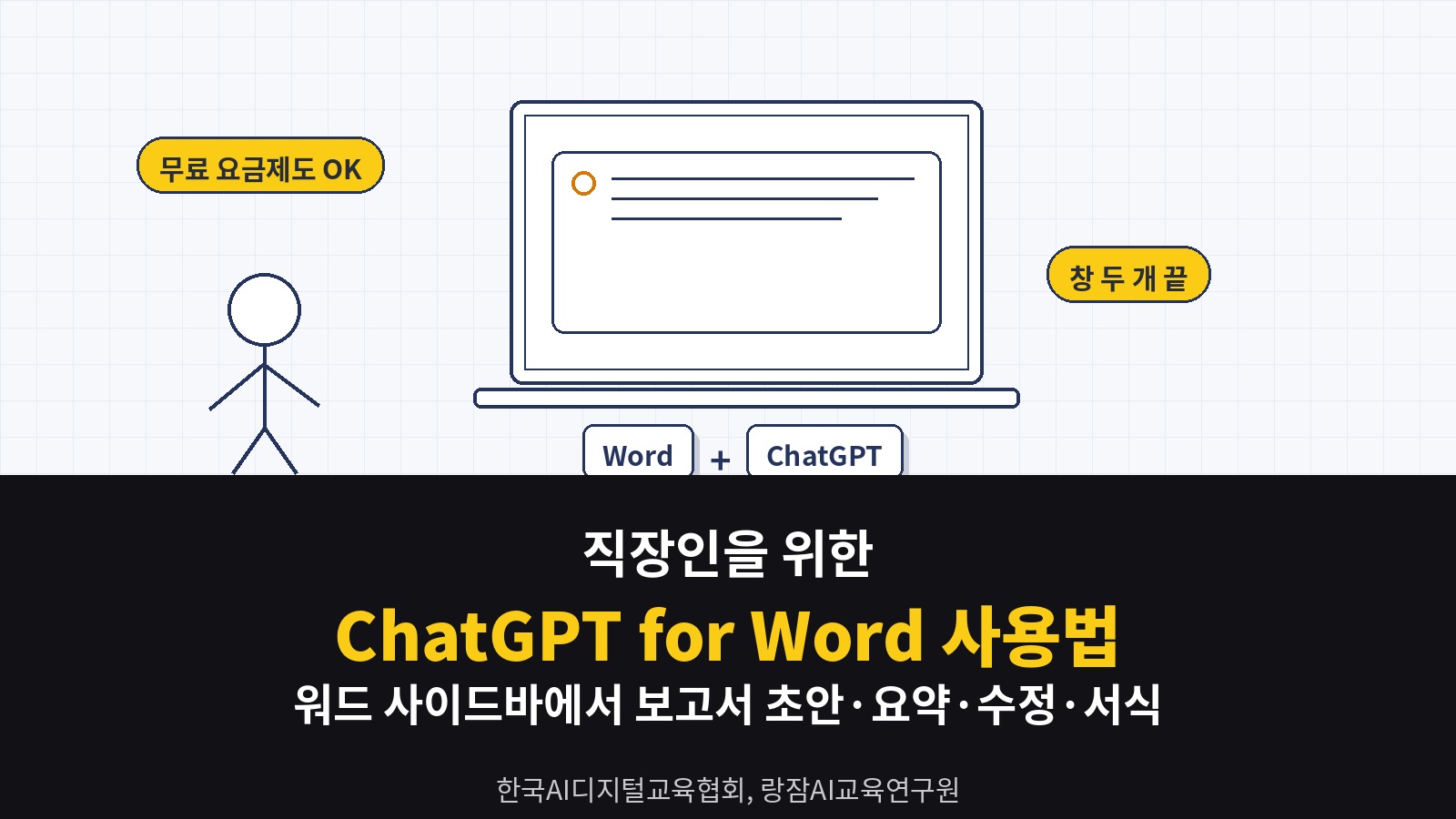 무료 요금제도 OK

창 두 개 끝

Word + ChatGPT

직장인을 위한

ChatGPT for Word 사용법

워드 사이드바에서 보고서 초안·요약·수정·서식

한국AI디지털교육협회, 랑잠AI교육연구원